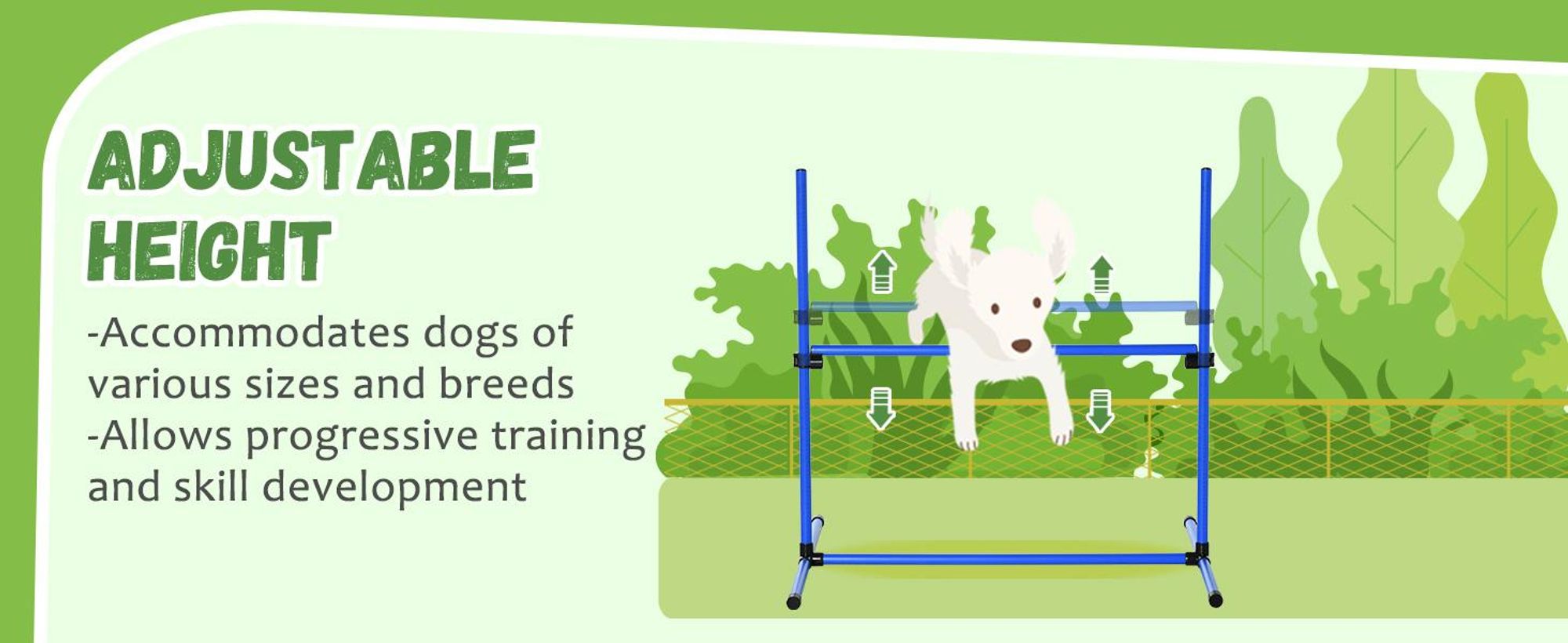 ADJUSTABLE HEIGHT

-Accommodates dogs of various sizes and breeds
-Allows progressive training and skill development